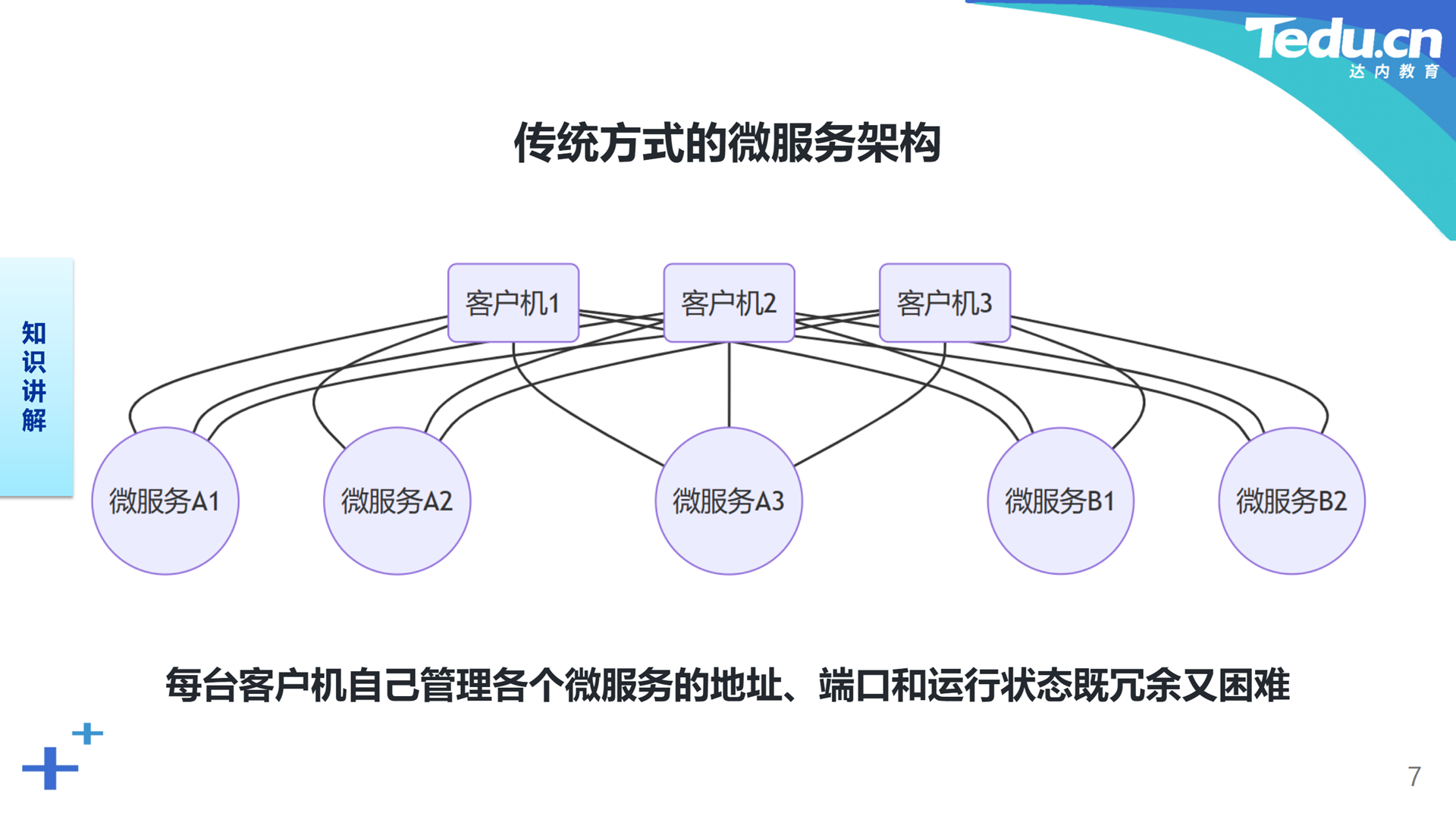 Tedu.cn
达内教育

传统方式的微服务架构

知识讲解

客户机1
客户机2
客户机3

微服务A1
微服务A2
微服务A3
微服务B1
微服务B2

每台客户机自己管理各个微服务的地址、端口和运行状态既冗余又困难

7